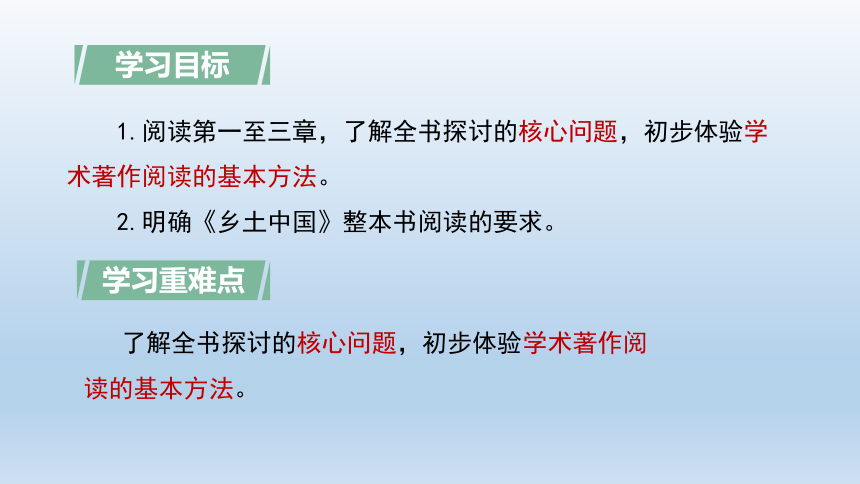 学习目标

1. 阅读第一至三章，了解全书探讨的核心问题，初步体验学术著作阅读的基本方法。

2. 明确《乡土中国》整本书阅读的要求。

学习重难点

了解全书探讨的核心问题，初步体验学术著作阅读的基本方法。